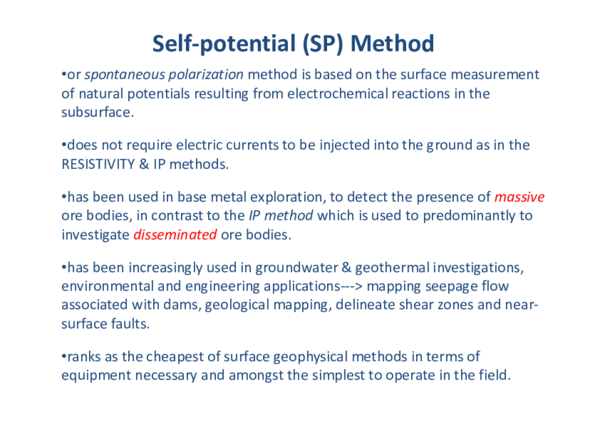 Self-potential (SP) Method

•or spontaneous polarization method is based on the surface measurement of natural potentials resulting from electrochemical reactions in the subsurface.

•does not require electric currents to be injected into the ground as in the RESISTIVITY & IP methods.

•has been used in base metal exploration, to detect the presence of massive ore bodies, in contrast to the IP method which is used to predominantly to investigate disseminated ore bodies.

•has been increasingly used in groundwater & geothermal investigations, environmental and engineering applications---> mapping seepage flow associated with dams, geological mapping, delineate shear zones and near-surface faults.

•ranks as the cheapest of surface geophysical methods in terms of equipment necessary and amongst the simplest to operate in the field.